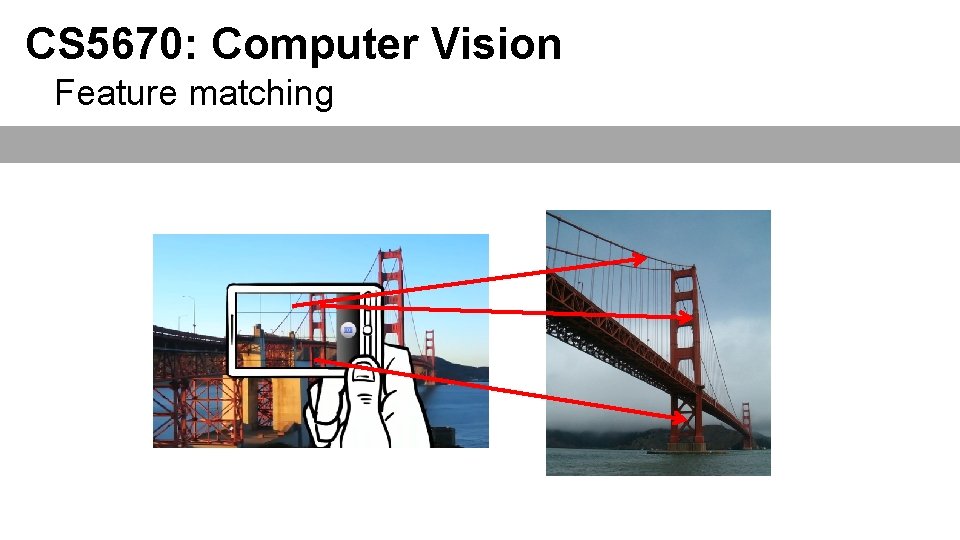 CS5670: Computer Vision
Feature matching